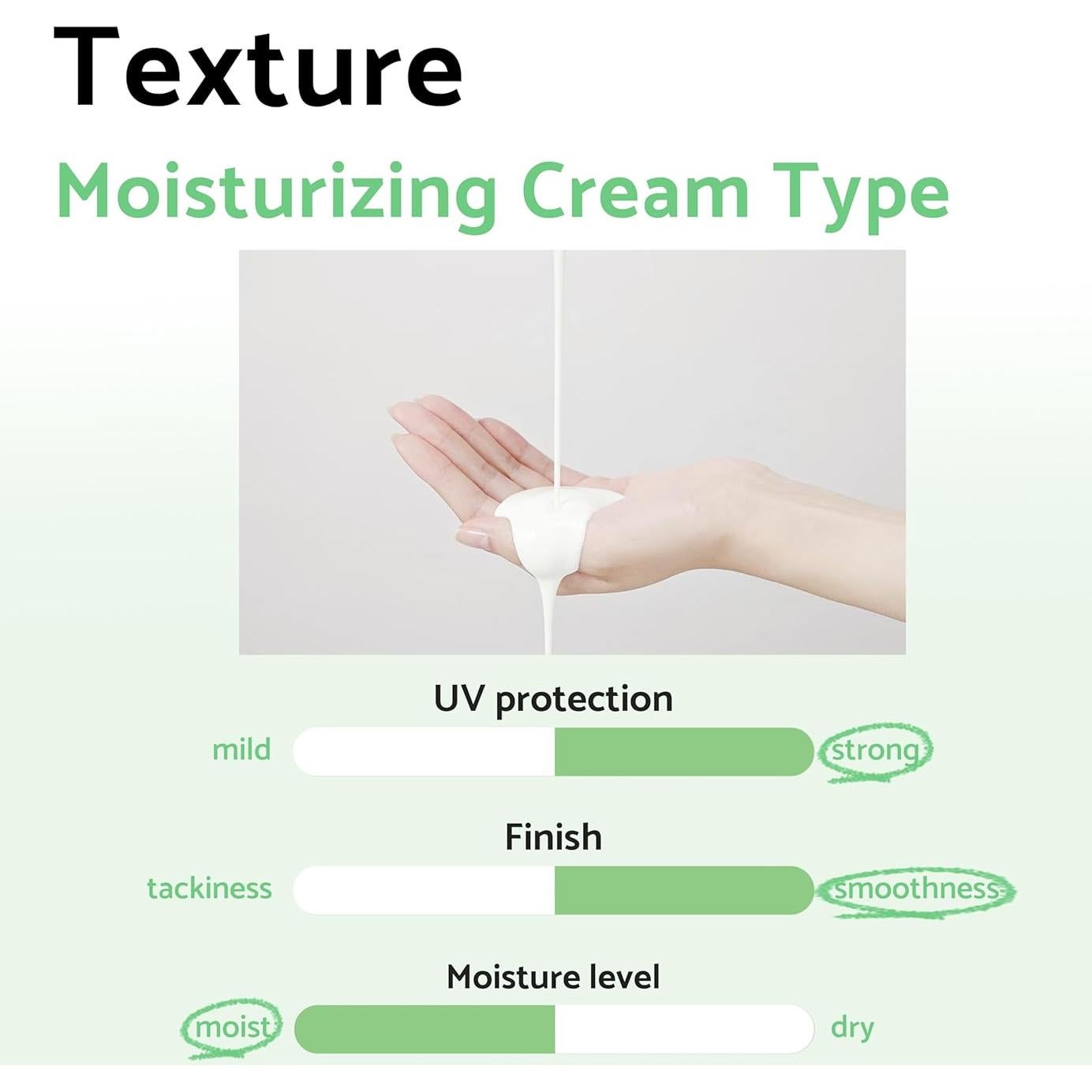 Texture

Moisturizing Cream Type

UV protection

mild strong

Finish

tackiness smoothness

Moisture level

moist dry